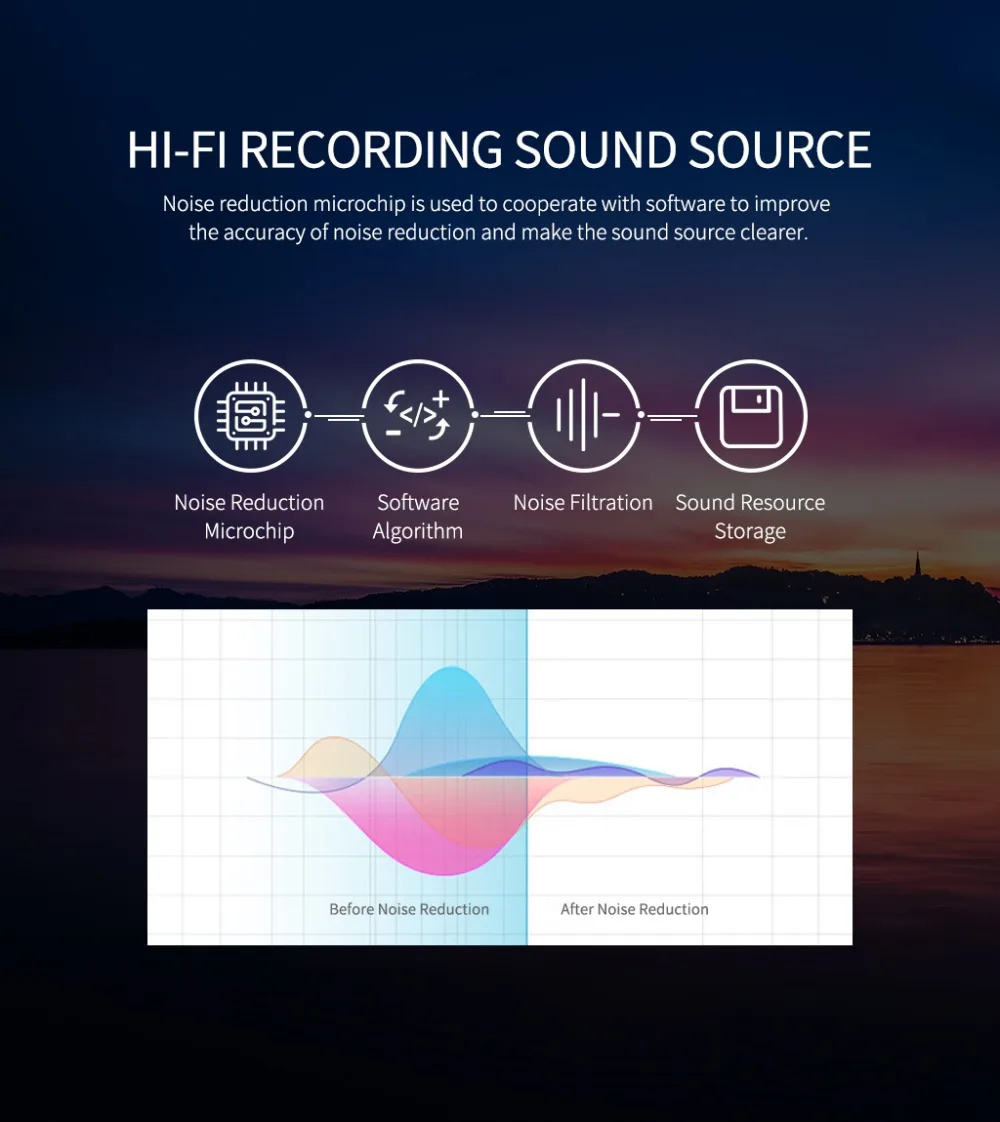 HI-FI RECORDING SOUND SOURCE

Noise reduction microchip is used to cooperate with software to improve the accuracy of noise reduction and make the sound source clearer.

Noise Reduction Microchip

Software Algorithm

Noise Filtration

Sound Resource Storage

Before Noise Reduction

After Noise Reduction